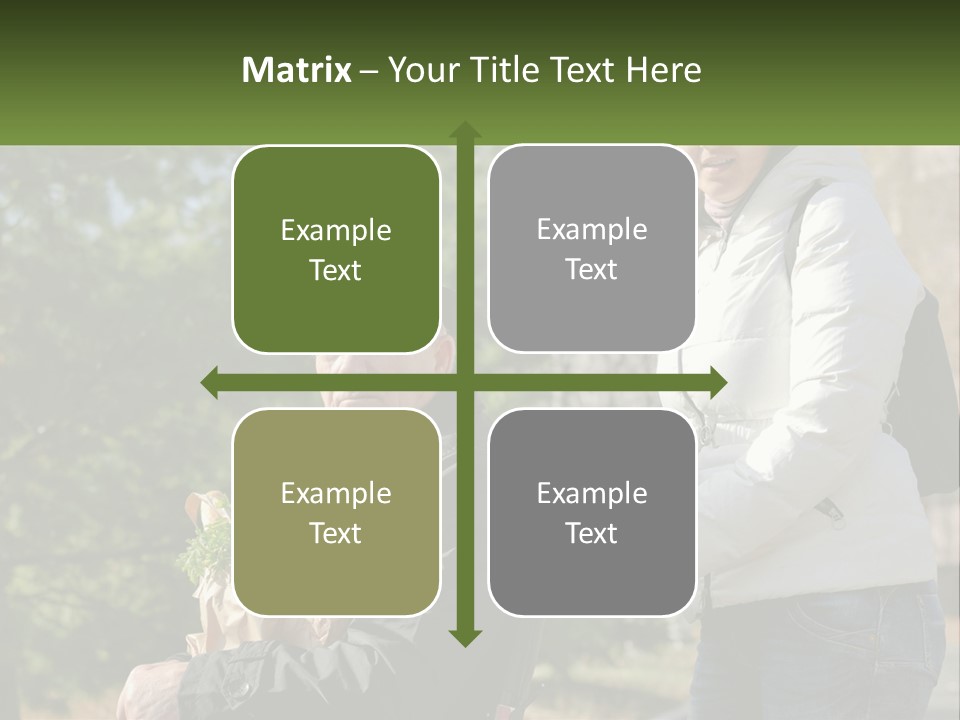 Matrix – Your Title Text Here

Example Text

Example Text

Example Text

Example Text